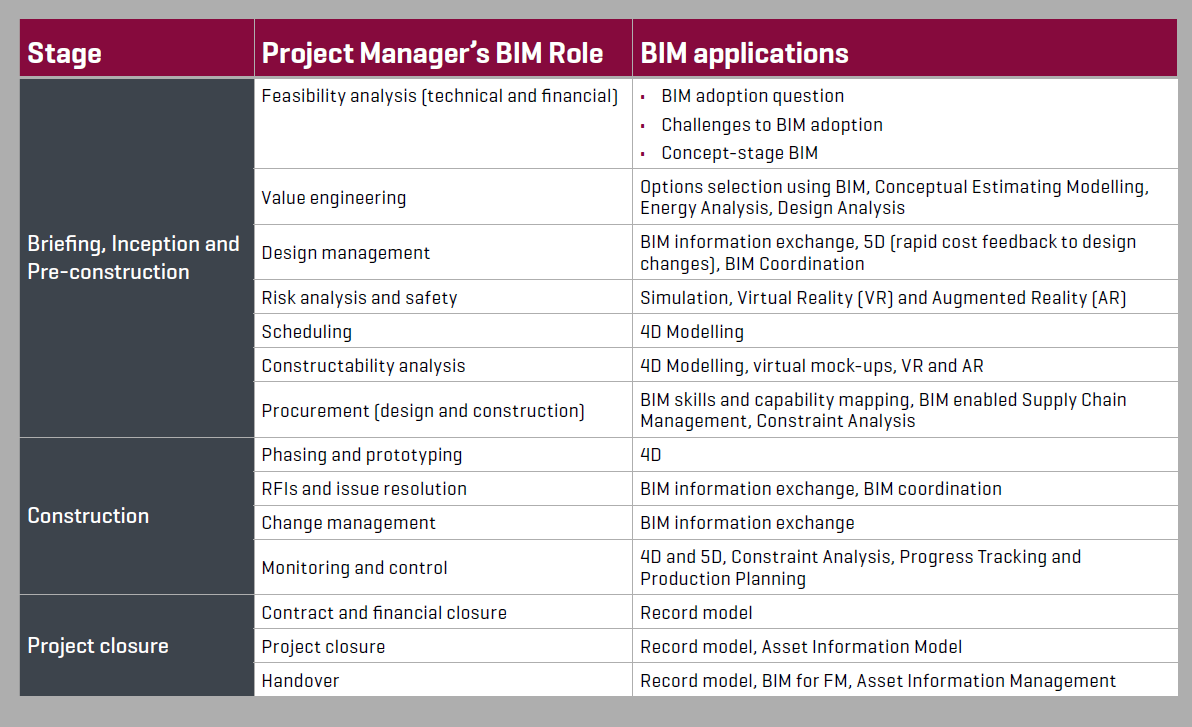 | Stage | Project Manager's BIM Role | BIM applications |
|---|---|---|
| Briefing, Inception and Pre-construction | Feasibility analysis (technical and financial) | ▪ BIM adoption question ▪ Challenges to BIM adoption ▪ Concept-stage BIM |
| | Value engineering | Options selection using BIM, Conceptual Estimating Modelling, Energy Analysis, Design Analysis |
| | Design management | BIM information exchange, 5D (rapid cost feedback to design changes), BIM Coordination |
| | Risk analysis and safety | Simulation, Virtual Reality (VR) and Augmented Reality (AR) |
| | Scheduling | 4D Modelling |
| | Constructability analysis | 4D Modelling, virtual mock-ups, VR and AR |
| | Procurement (design and construction) | BIM skills and capability mapping, BIM enabled Supply Chain Management, Constraint Analysis |
| Construction | Phasing and prototyping | 4D |
| | RFIs and issue resolution | BIM information exchange, BIM coordination |
| | Change management | BIM information exchange |
| | Monitoring and control | 4D and 5D, Constraint Analysis, Progress Tracking and Production Planning |
| Project closure | Contract and financial closure | Record model |
| | Project closure | Record model, Asset Information Model |
| | Handover | Record model, BIM for FM, Asset Information Management |